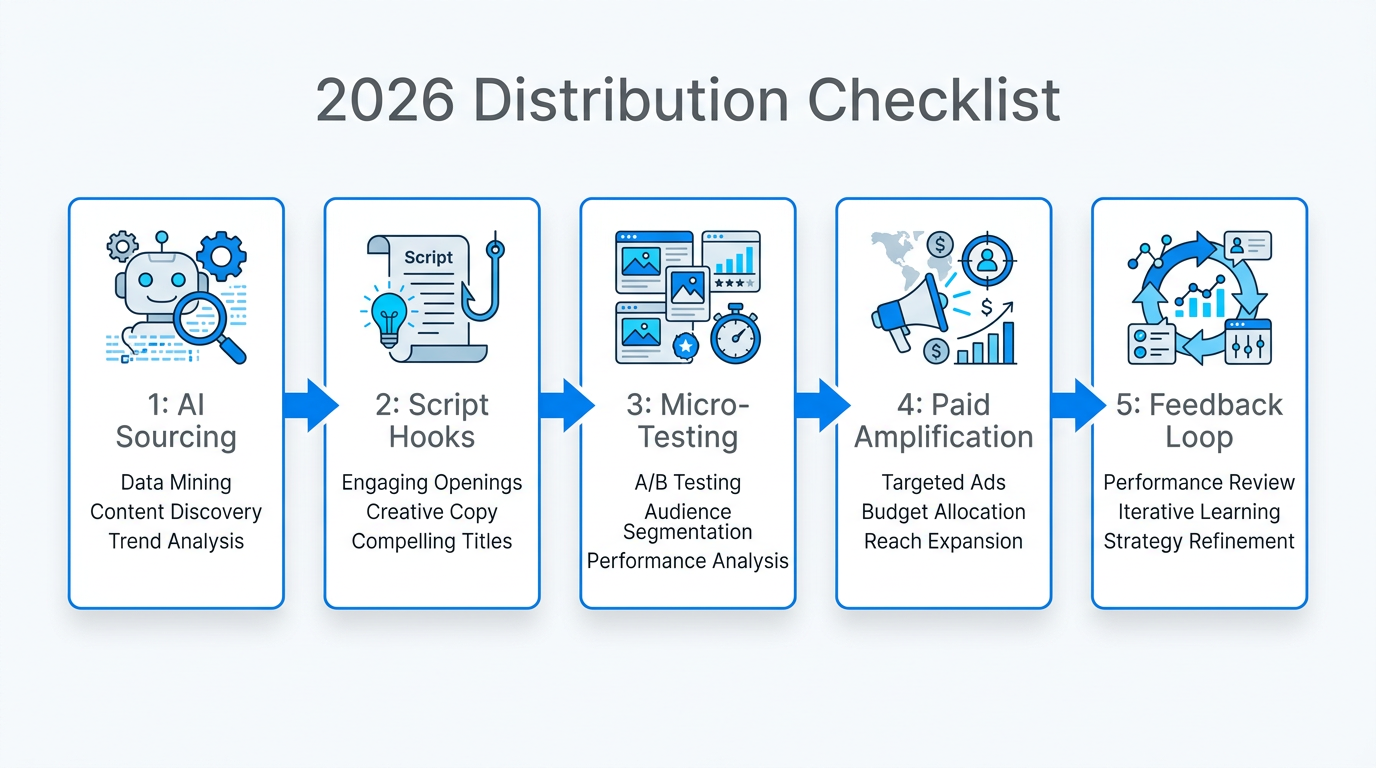 2026 Distribution Checklist

1: AI Sourcing

Data Mining
Content Discovery
Trend Analysis

Script

2: Script Hooks

Engaging Openings
Creative Copy
Compelling Titles

3: Micro-Testing

A/B Testing
Audience Segmentation
Performance Analysis

4: Paid Amplification

Targeted Ads
Budget Allocation
Reach Expansion

5: Feedback Loop

Performance Review
Iterative Learning
Strategy Refinement